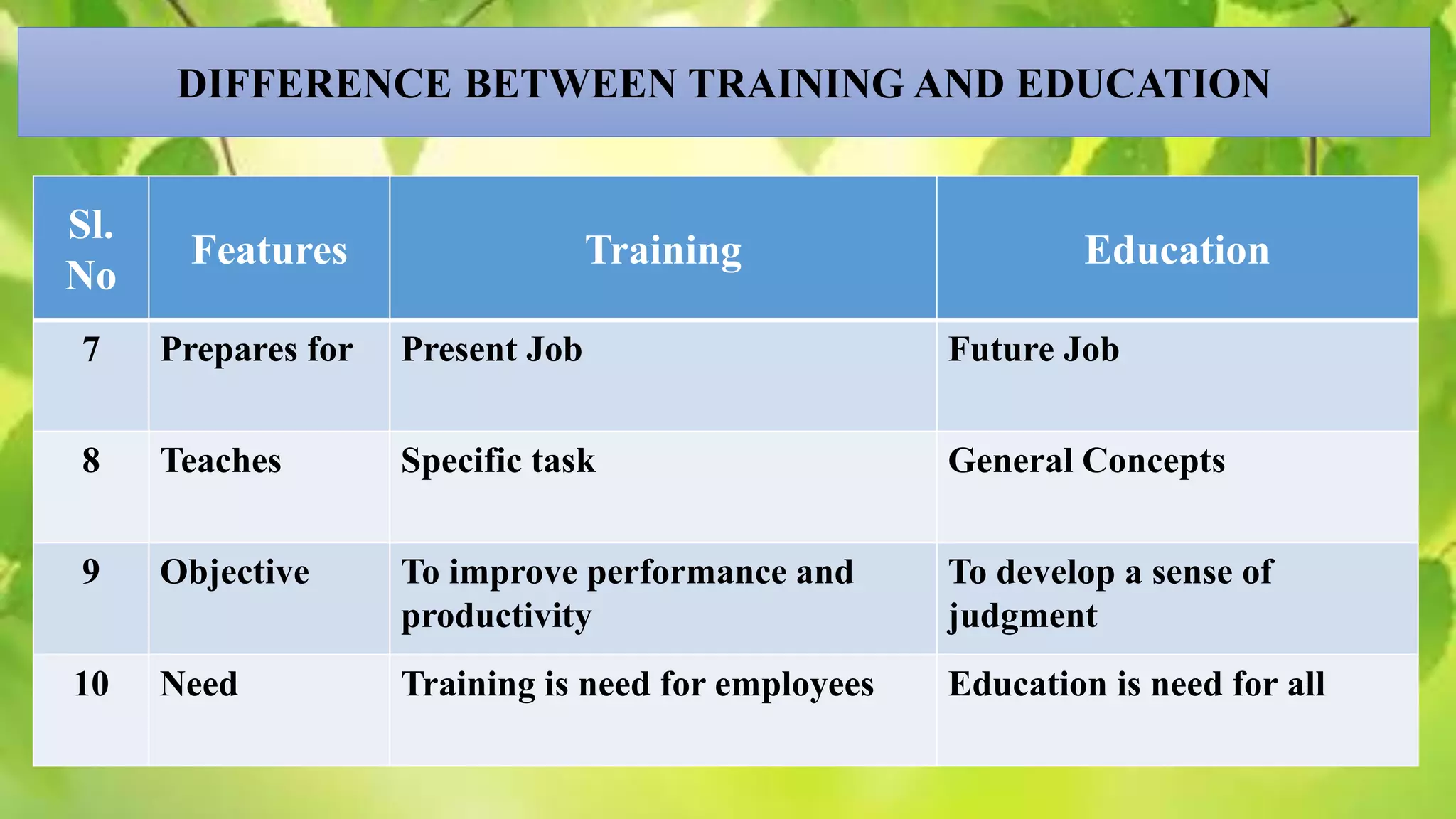 DIFFERENCE BETWEEN TRAINING AND EDUCATION

| Sl. No | Features | Training | Education |
|---|---|---|---|
| 7 | Prepares for | Present Job | Future Job |
| 8 | Teaches | Specific task | General Concepts |
| 9 | Objective | To improve performance and productivity | To develop a sense of judgment |
| 10 | Need | Training is need for employees | Education is need for all |